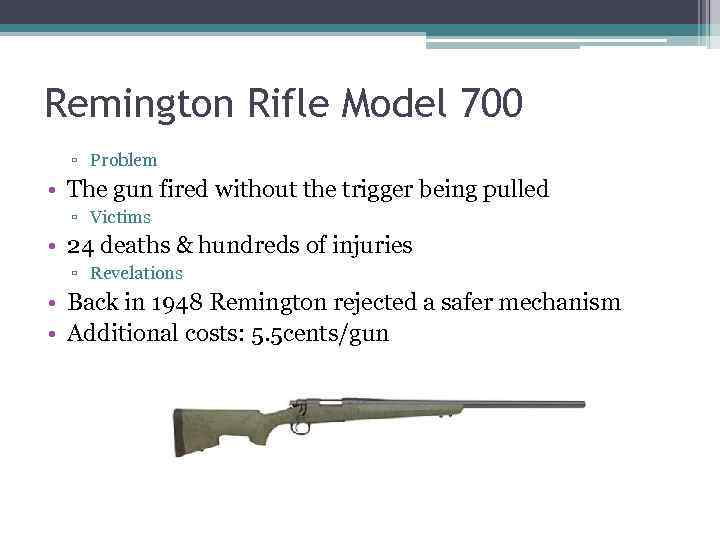 Remington Rifle Model 700

▫ Problem
• The gun fired without the trigger being pulled
▫ Victims
• 24 deaths & hundreds of injuries
▫ Revelations
• Back in 1948 Remington rejected a safer mechanism
• Additional costs: 5.5cents/gun